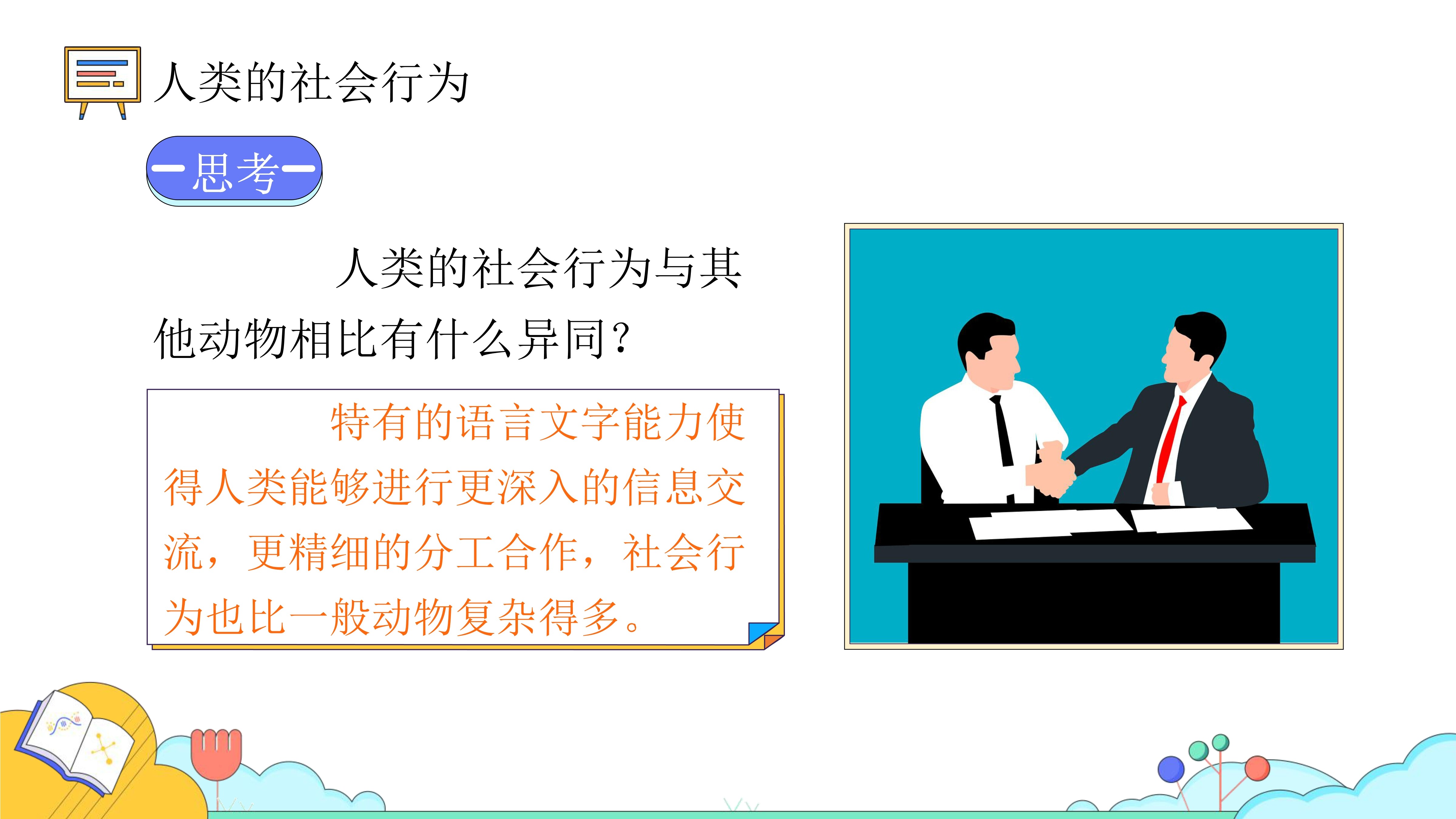 人类的社会行为

思考

人类的社会行为与其他动物相比有什么异同？

特有的语言文字能力使得人类能够进行更深入的信息交流，更精细的分工合作，社会行为也比一般动物复杂得多。